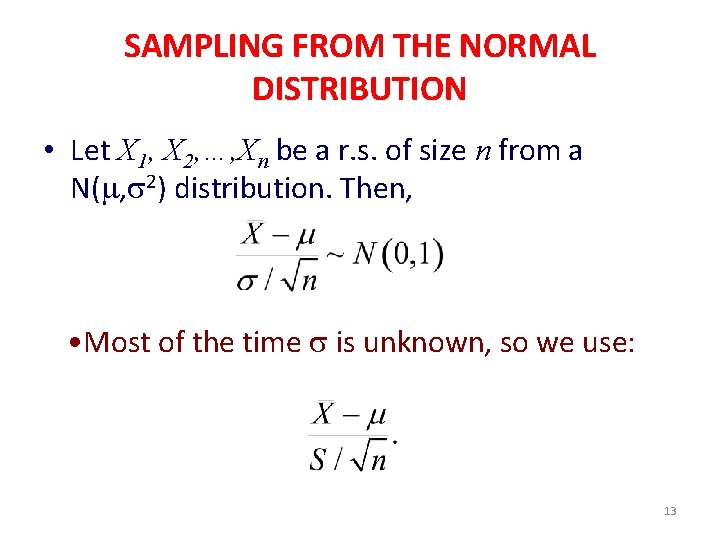 SAMPLING FROM THE NORMAL DISTRIBUTION

• Let $X_1, X_2, \ldots, X_n$ be a r.s. of size $n$ from a N($\mu$,$\sigma^2$) distribution. Then,

$\frac{\bar{X}-\mu}{\sigma/\sqrt{n}} \sim N(0,1)$

•Most of the time $\sigma$ is unknown, so we use:

$\frac{\bar{X}-\mu}{S/\sqrt{n}}.$

13